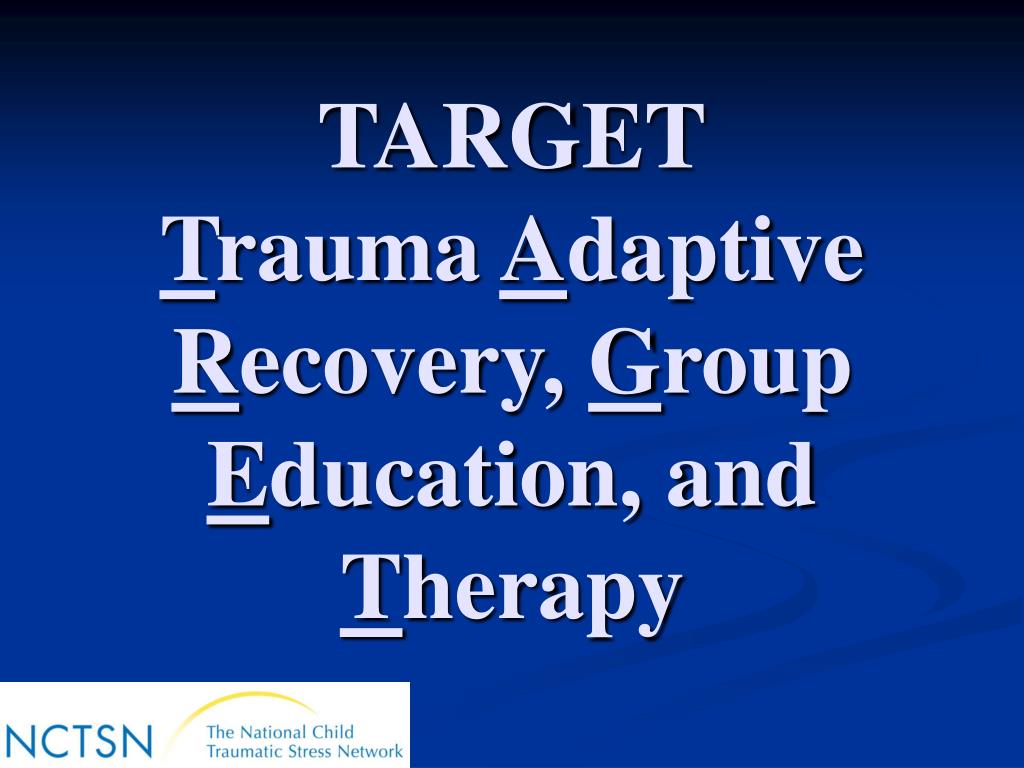 TARGET
Trauma Adaptive Recovery, Group Education, and Therapy

NCTSN The National Child Traumatic Stress Network